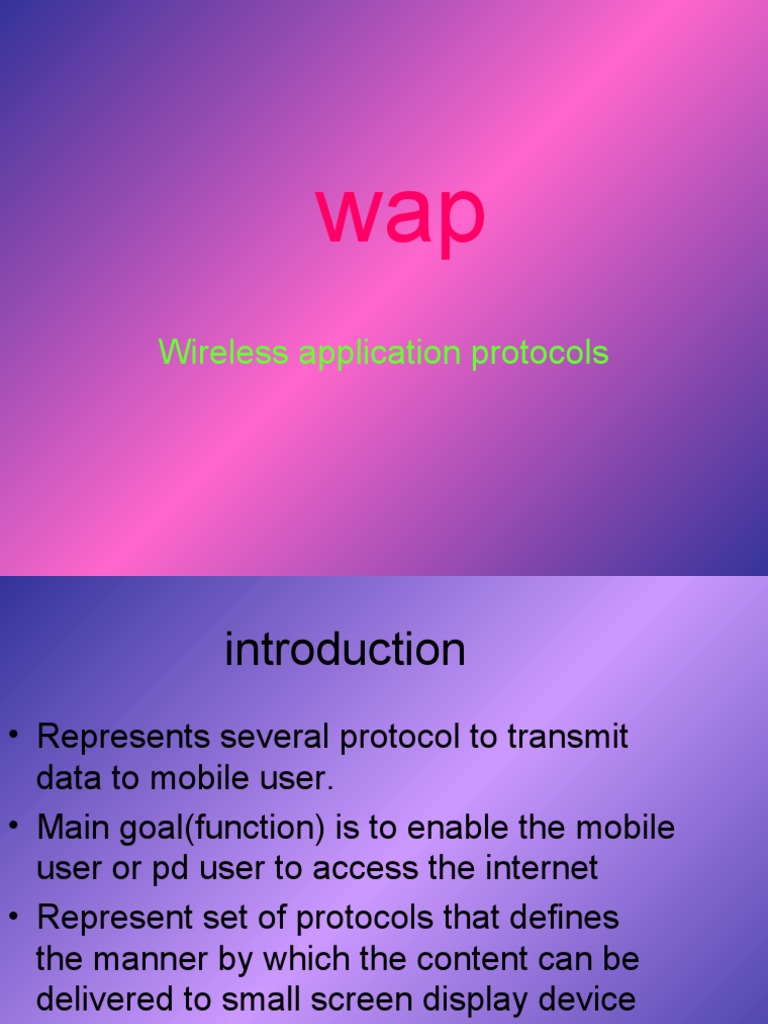 wap

Wireless application protocols

introduction

• Represents several protocol to transmit data to mobile user.
• Main goal(function) is to enable the mobile user or pd user to access the internet
• Represent set of protocols that defines the manner by which the content can be delivered to small screen display device